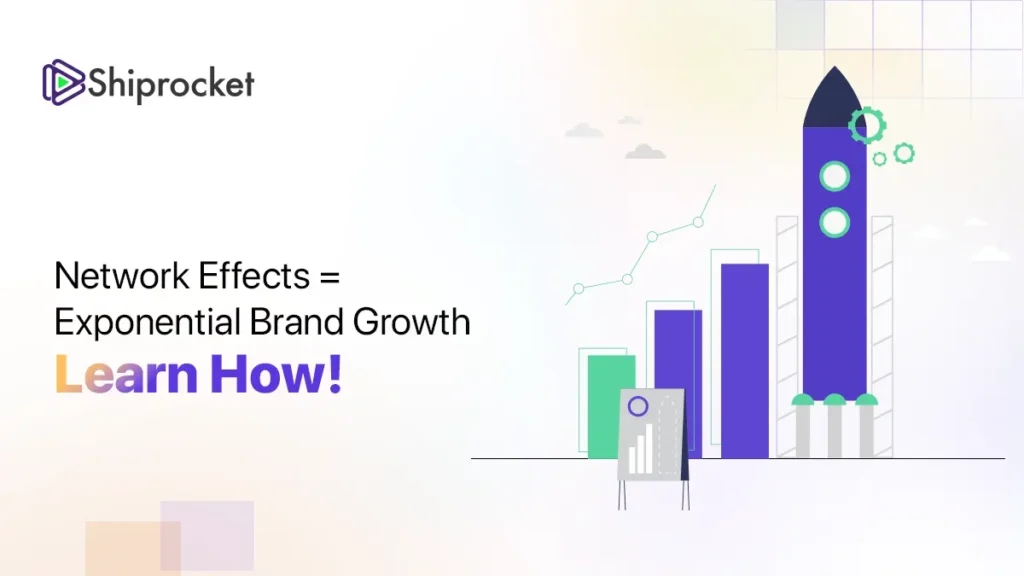 Shiprocket

Network Effects = Exponential Brand Growth

Learn How!